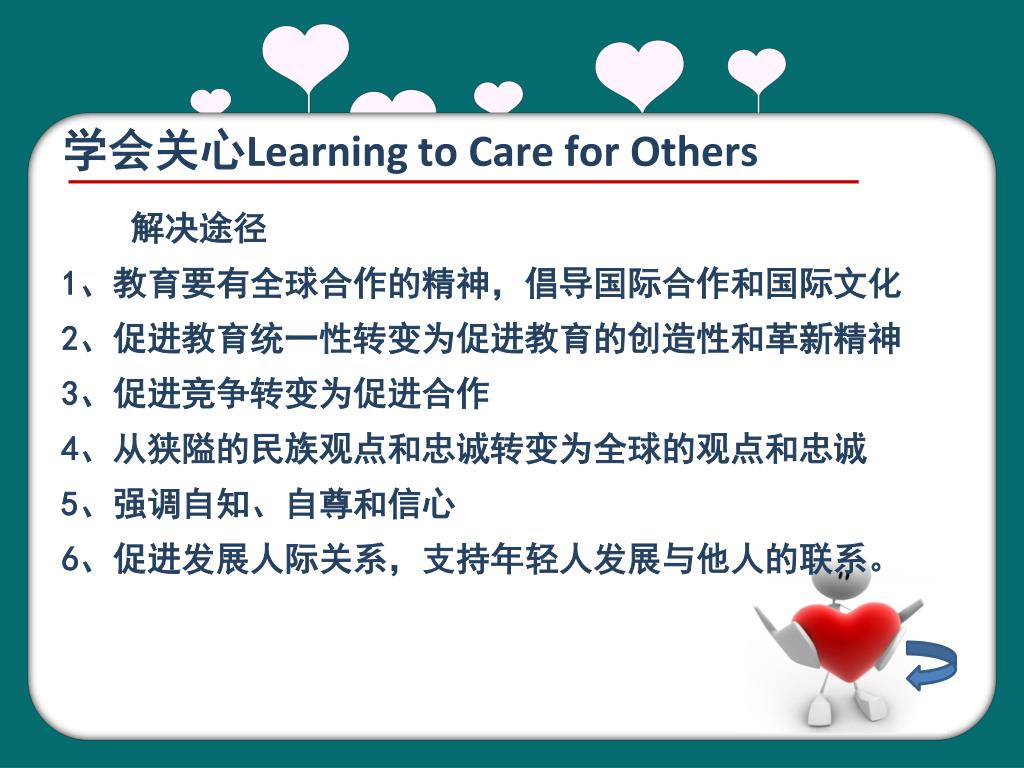 学会关心Learning to Care for Others

解决途径

1、教育要有全球合作的精神，倡导国际合作和国际文化

2、促进教育统一性转变为促进教育的创造性和革新精神

3、促进竞争转变为促进合作

4、从狭隘的民族观点和忠诚转变为全球的观点和忠诚

5、强调自知、自尊和信心

6、促进发展人际关系，支持年轻人发展与他人的联系。